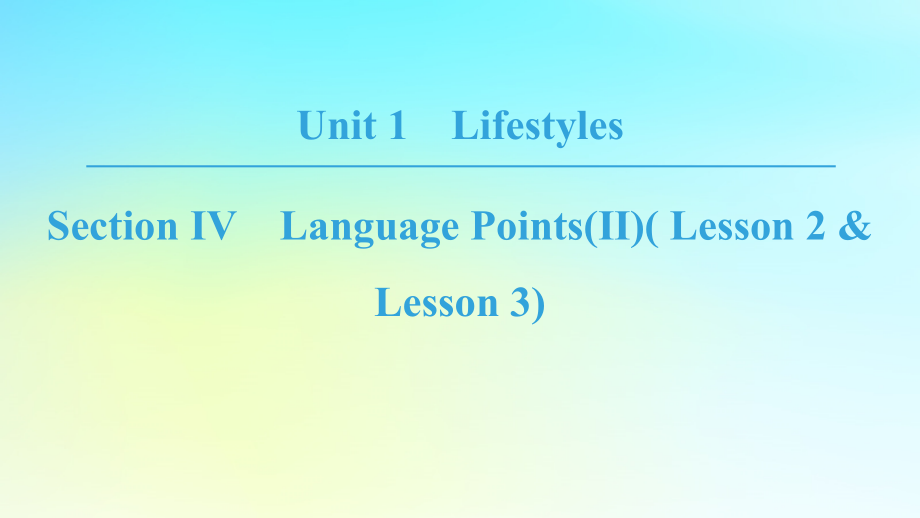 Unit 1 Lifestyles

Section IV Language Points(II)( Lesson 2 & Lesson 3)